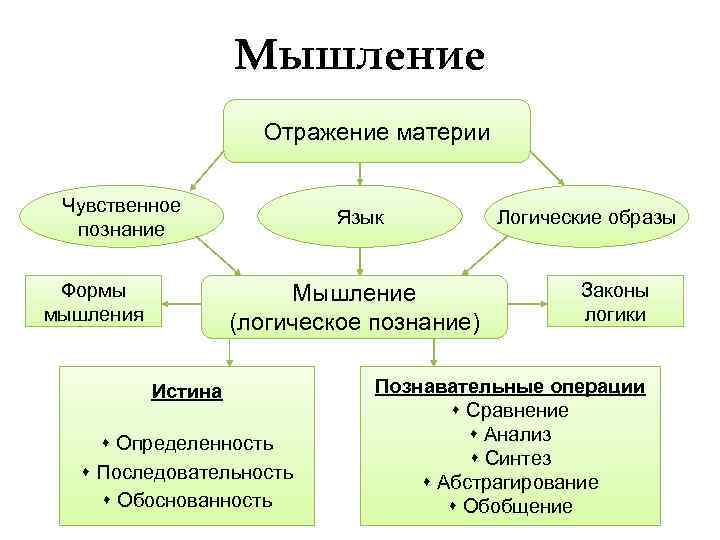 Мышление

Отражение материи

Чувственное познание

Язык

Логические образы

Формы мышления

Мышление (логическое познание)

Законы логики

Истина

• Определенность
• Последовательность
• Обоснованность

Познавательные операции
• Сравнение
• Анализ
• Синтез
• Абстрагирование
• Обобщение